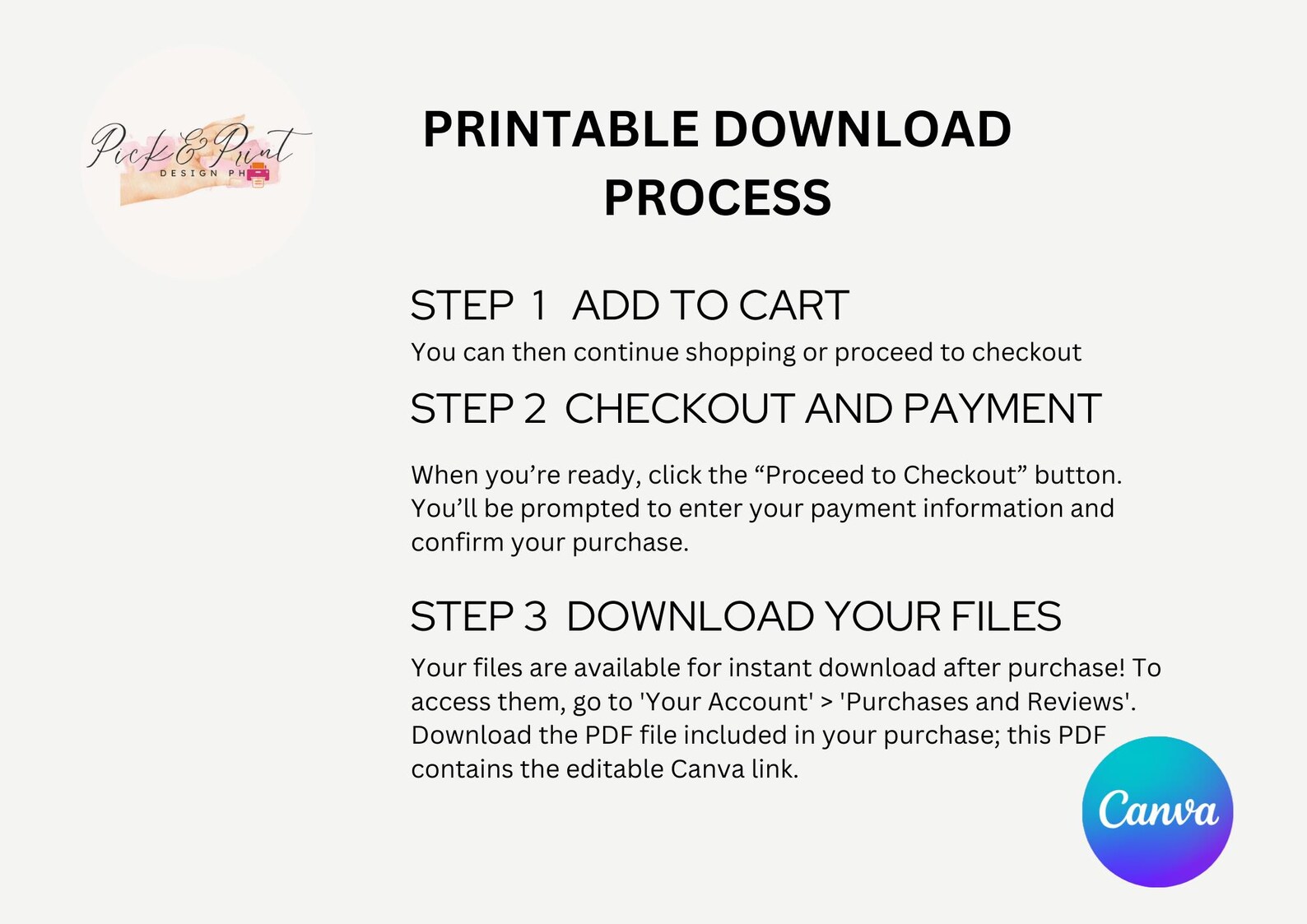 Pick & Print
DESIGN PH

PRINTABLE DOWNLOAD PROCESS

STEP 1 ADD TO CART

You can then continue shopping or proceed to checkout

STEP 2 CHECKOUT AND PAYMENT

When you’re ready, click the “Proceed to Checkout” button. You’ll be prompted to enter your payment information and confirm your purchase.

STEP 3 DOWNLOAD YOUR FILES

Your files are available for instant download after purchase! To access them, go to 'Your Account' > 'Purchases and Reviews'. Download the PDF file included in your purchase; this PDF contains the editable Canva link.

Canva